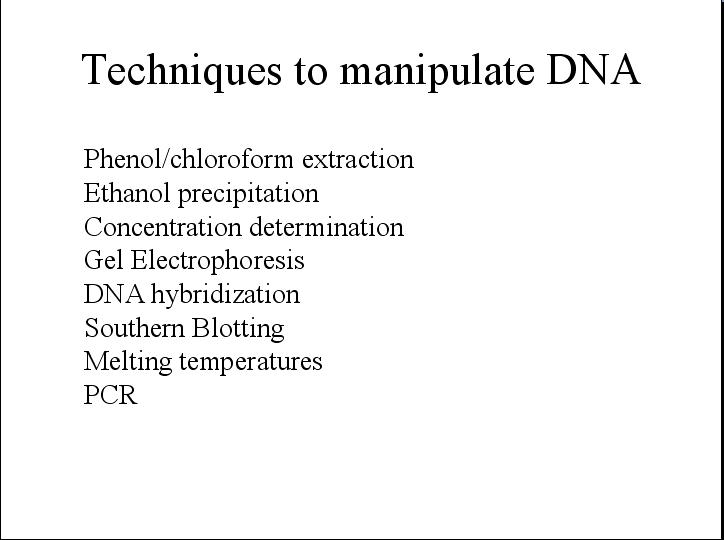 Techniques to manipulate DNA

Phenol/chloroform extraction
Ethanol precipitation
Concentration determination
Gel Electrophoresis
DNA hybridization
Southern Blotting
Melting temperatures
PCR